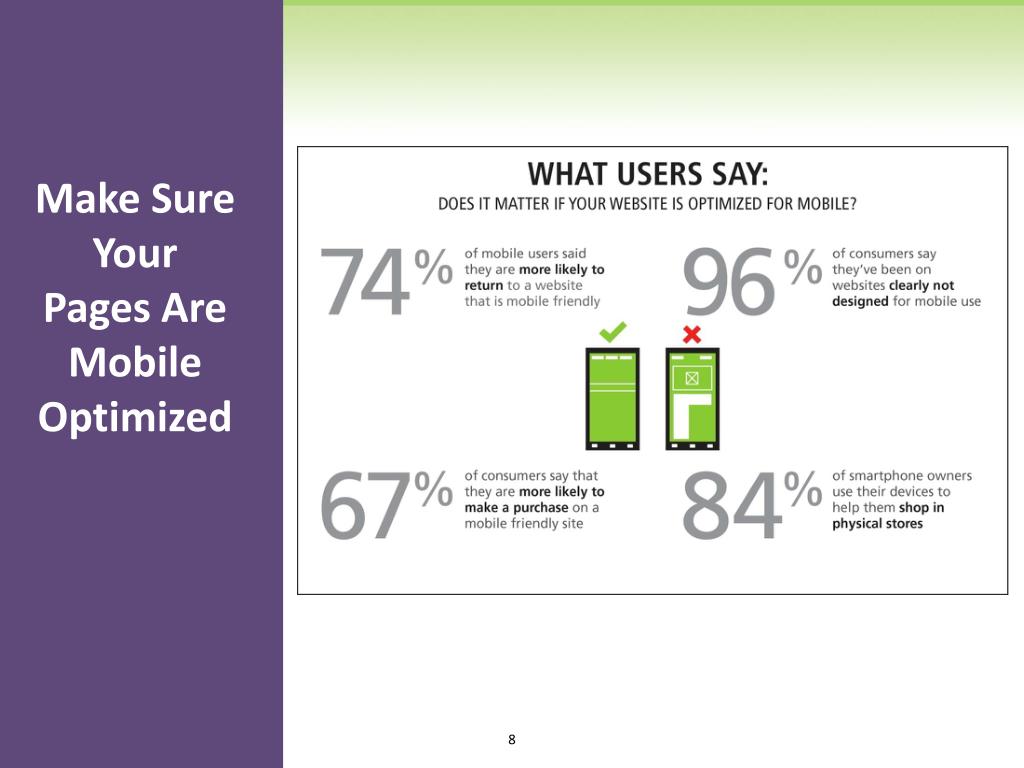 Make Sure Your Pages Are Mobile Optimized

WHAT USERS SAY:
DOES IT MATTER IF YOUR WEBSITE IS OPTIMIZED FOR MOBILE?

74% of mobile users said they are more likely to return to a website that is mobile friendly

96% of consumers say they've been on websites clearly not designed for mobile use

67% of consumers say that they are more likely to make a purchase on a mobile friendly site

84% of smartphone owners use their devices to help them shop in physical stores

8